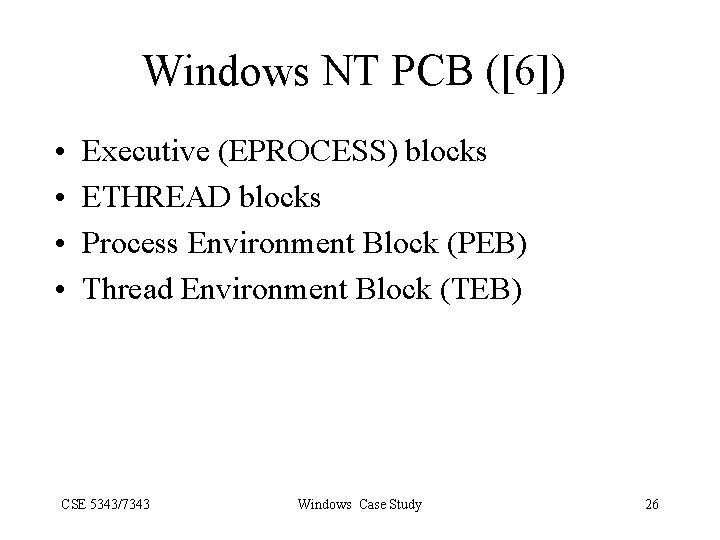 Windows NT PCB ([6])

• Executive (EPROCESS) blocks
• ETHREAD blocks
• Process Environment Block (PEB)
• Thread Environment Block (TEB)

CSE 5343/7343 Windows Case Study 26